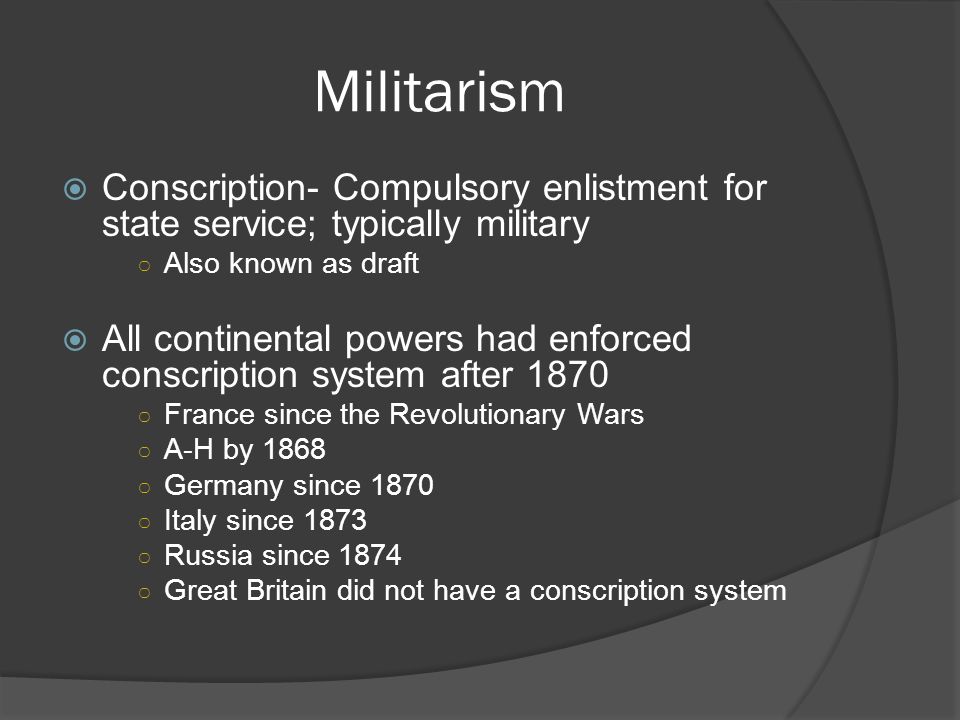 Militarism

Conscription- Compulsory enlistment for state service; typically military

Also known as draft

All continental powers had enforced conscription system after 1870

France since the Revolutionary Wars

A-H by 1868

Germany since 1870

Italy since 1873

Russia since 1874

Great Britain did not have a conscription system